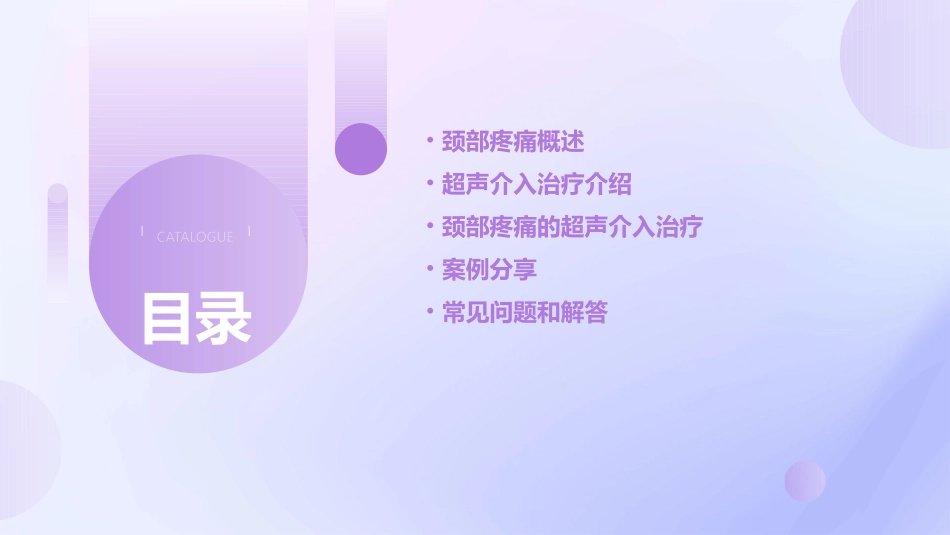 CATALOGUE

目录

• 颈部疼痛概述
• 超声介入治疗介绍
• 颈部疼痛的超声介入治疗
• 案例分享
• 常见问题和解答